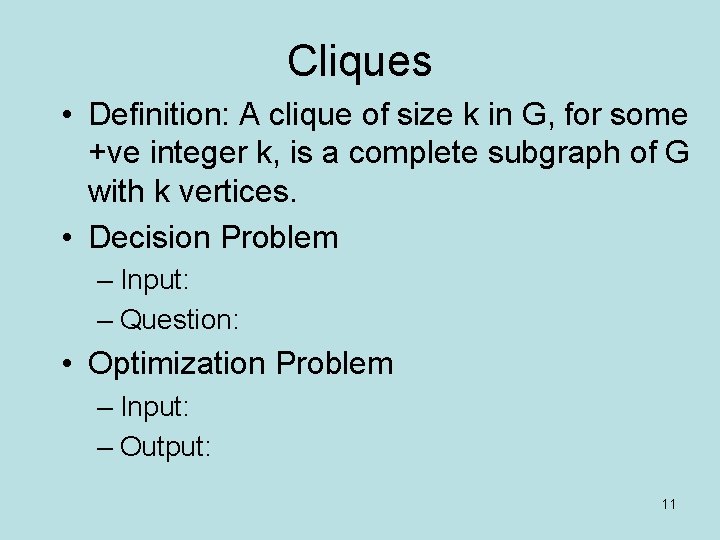 Cliques

• Definition: A clique of size k in G, for some +ve integer k, is a complete subgraph of G with k vertices.

• Decision Problem
– Input:
– Question:

• Optimization Problem
– Input:
– Output:

11